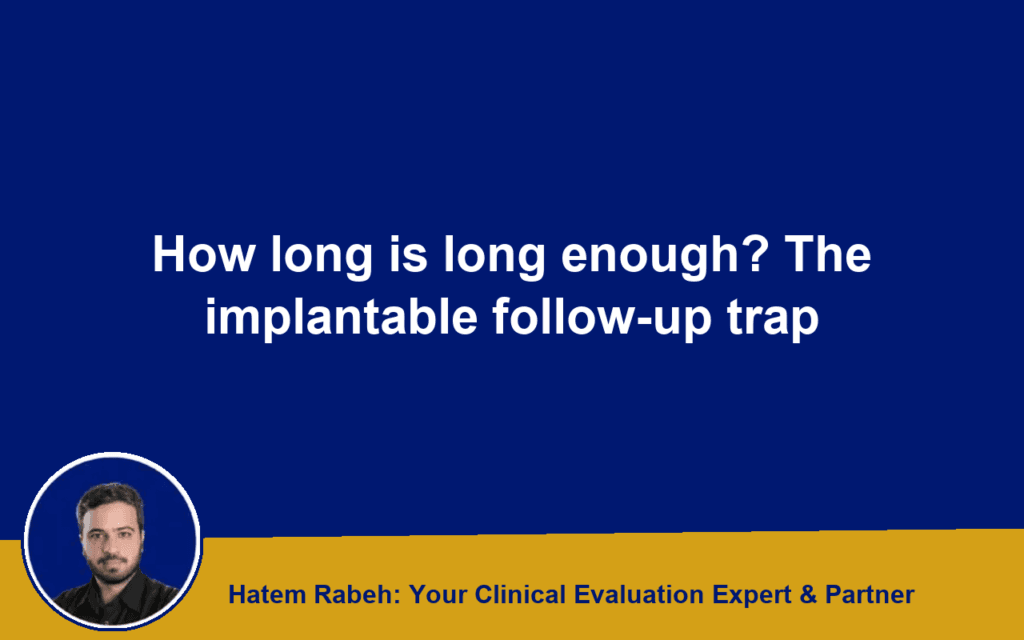 How long is long enough? The implantable follow-up trap

Hatem Rabeh: Your Clinical Evaluation Expert & Partner